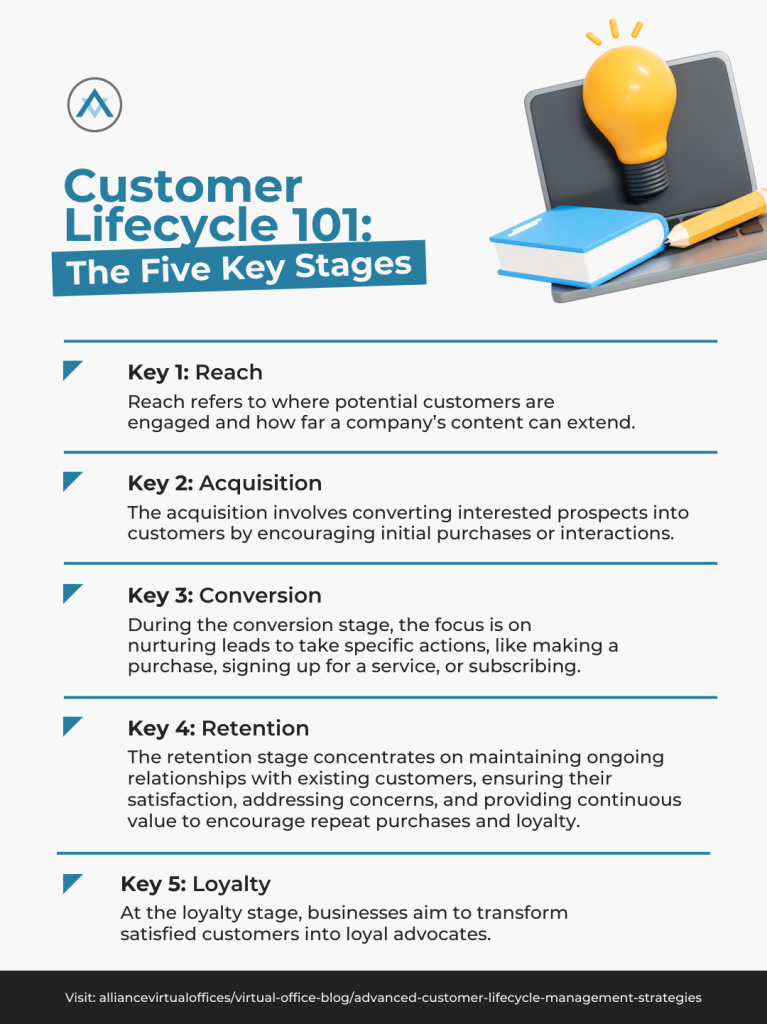 Customer Lifecycle 101:
The Five Key Stages

Key 1: Reach
Reach refers to where potential customers are engaged and how far a company's content can extend.

Key 2: Acquisition
The acquisition involves converting interested prospects into customers by encouraging initial purchases or interactions.

Key 3: Conversion
During the conversion stage, the focus is on nurturing leads to take specific actions, like making a purchase, signing up for a service, or subscribing.

Key 4: Retention
The retention stage concentrates on maintaining ongoing relationships with existing customers, ensuring their satisfaction, addressing concerns, and providing continuous value to encourage repeat purchases and loyalty.

Key 5: Loyalty
At the loyalty stage, businesses aim to transform satisfied customers into loyal advocates.

Visit: alliancevirtualoffices/virtual-office-blog/advanced-customer-lifecycle-management-strategies